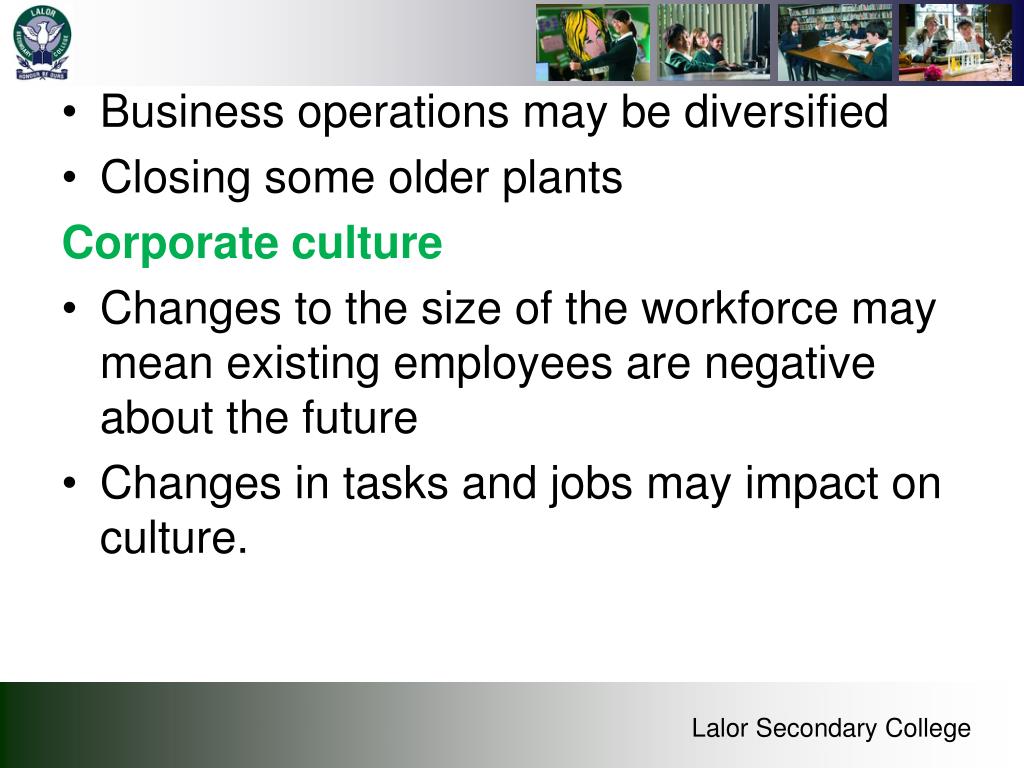 LALOR SECONDARY COLLEGE HONOUR BE OURS

• Business operations may be diversified
• Closing some older plants

Corporate culture

• Changes to the size of the workforce may mean existing employees are negative about the future
• Changes in tasks and jobs may impact on culture.

Lalor Secondary College